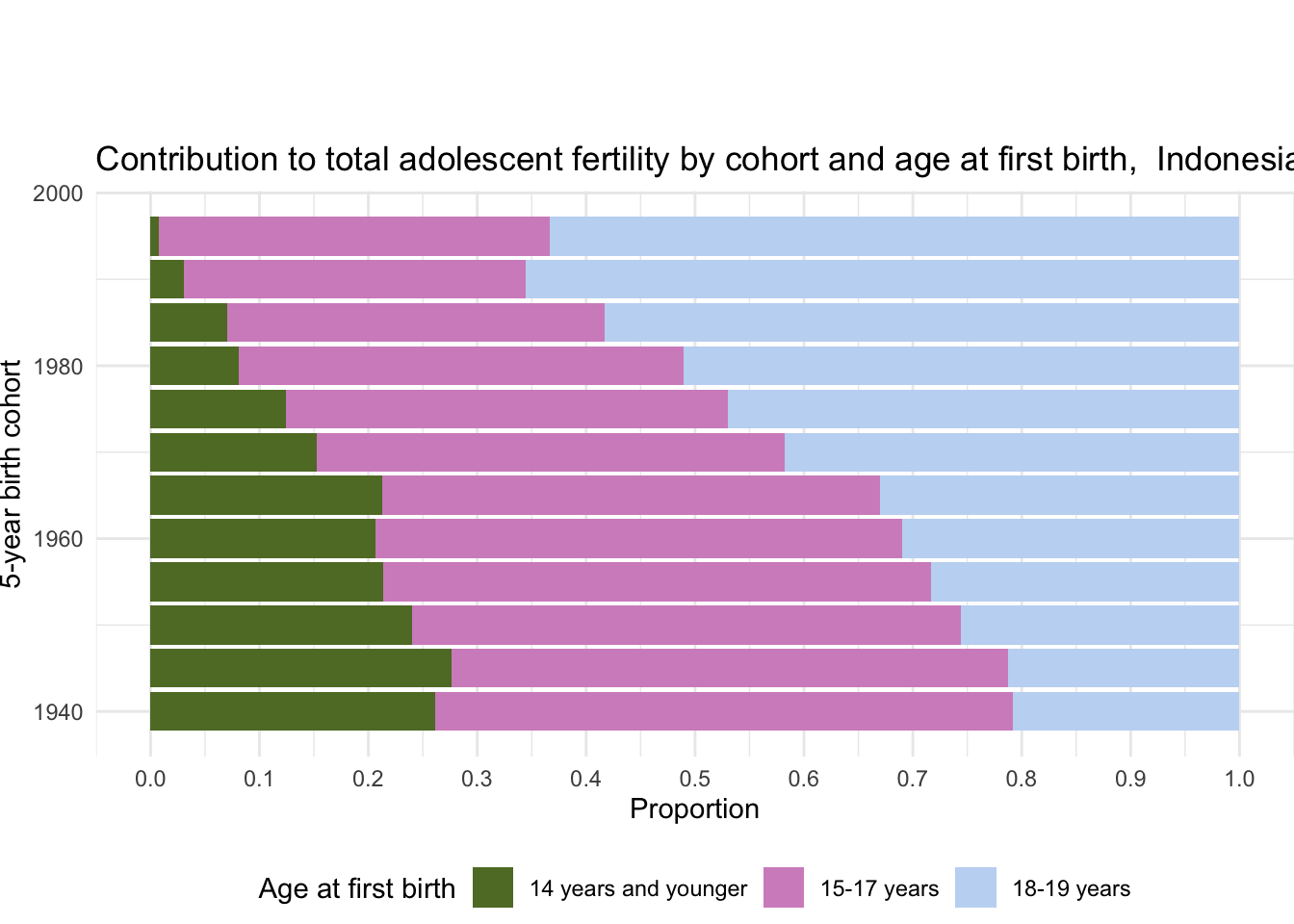 Contribution to total adolescent fertility by cohort and age at first birth, Indonesia

5-year birth cohort

2000
1980
1960
1940

0.0 0.1 0.2 0.3 0.4 0.5 0.6 0.7 0.8 0.9 1.0

Proportion

Age at first birth 14 years and younger 15-17 years 18-19 years